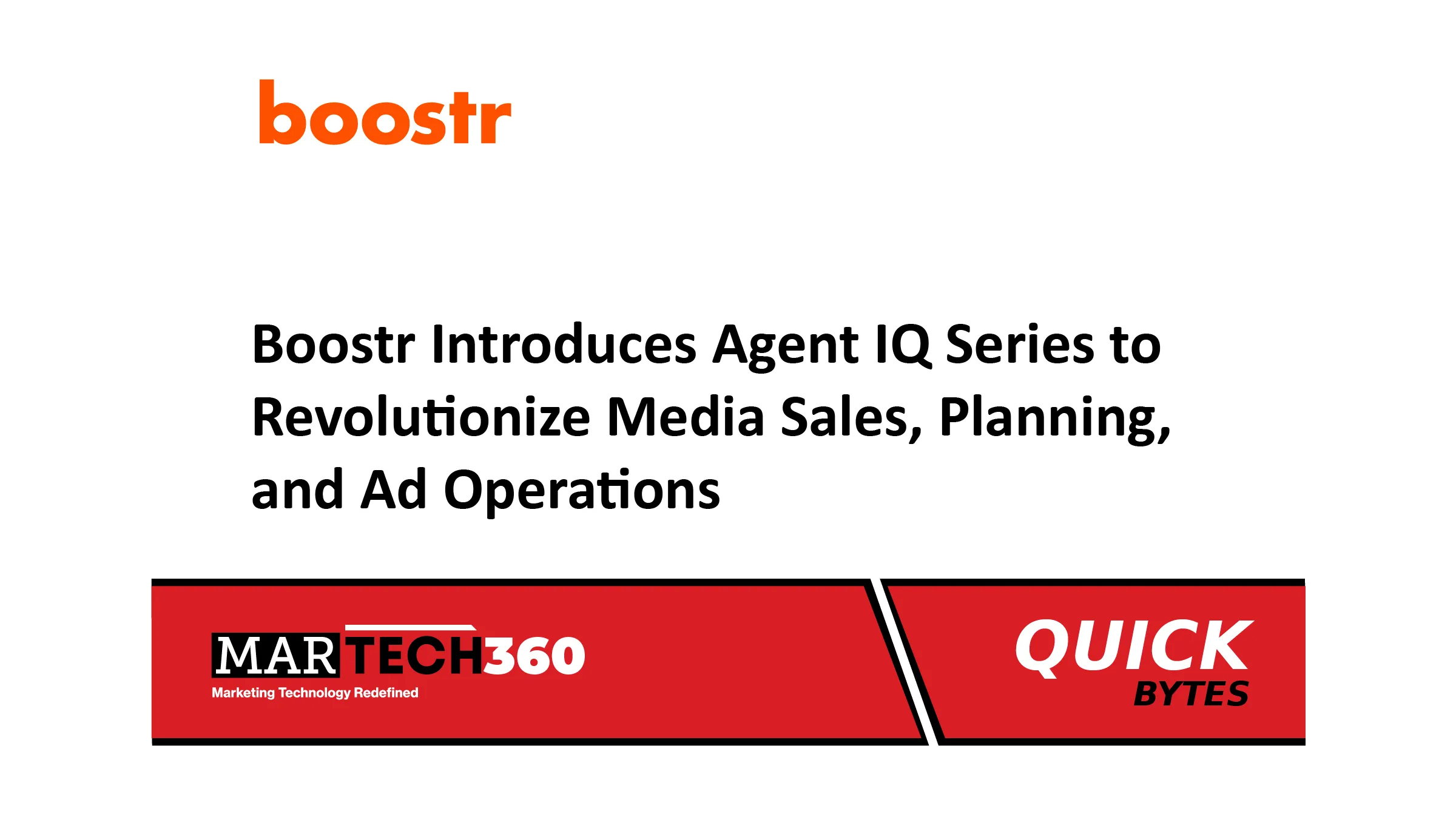 boostr

Boostr Introduces Agent IQ Series to Revolutionize Media Sales, Planning, and Ad Operations

MARTECH360
Marketing Technology Redefined

QUICK
BYTES